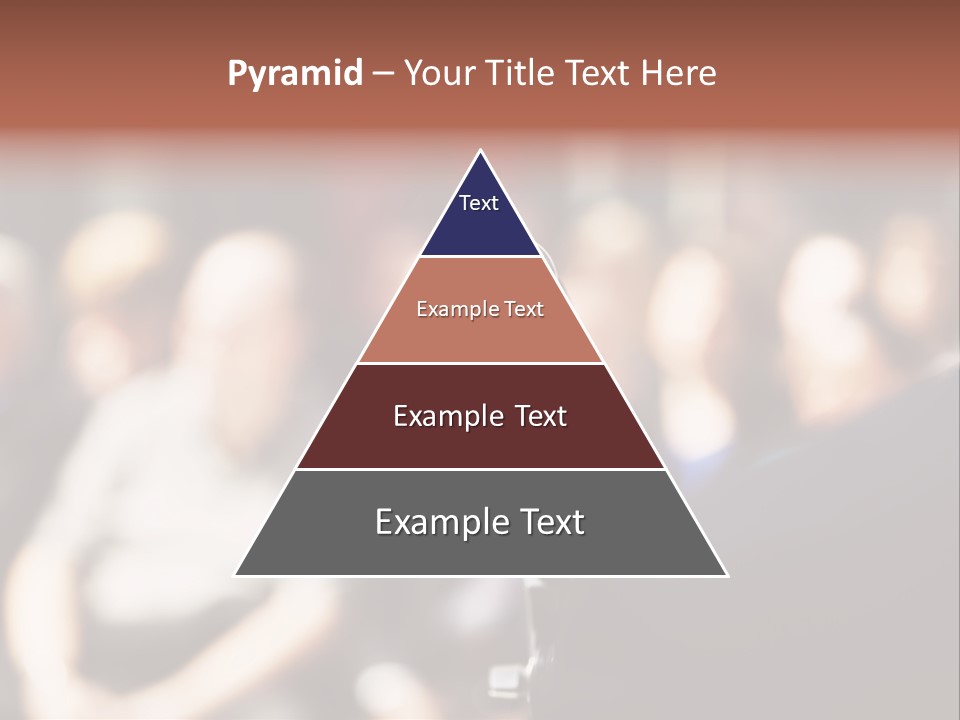 Pyramid – Your Title Text Here

Text

Example Text

Example Text

Example Text